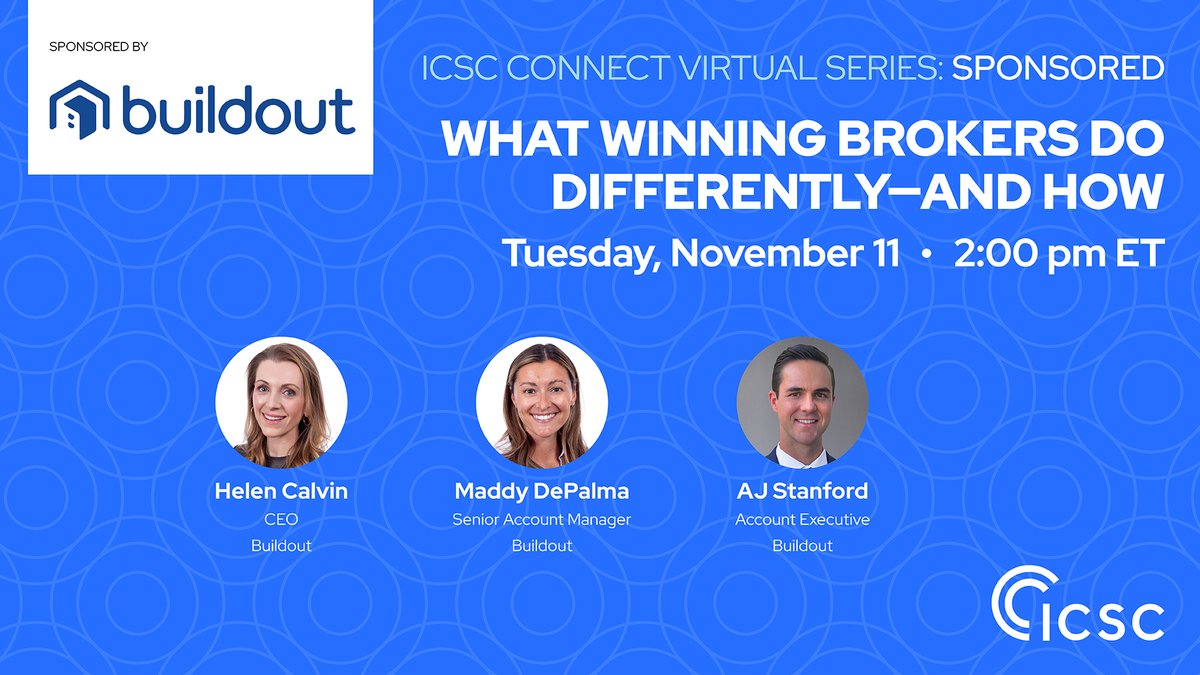 SPONSORED BY

buildout

ICSC CONNECT VIRTUAL SERIES: SPONSORED

WHAT WINNING BROKERS DO DIFFERENTLY—AND HOW

Tuesday, November 11 • 2:00 pm ET

Helen Calvin
CEO
Buildout

Maddy DePalma
Senior Account Manager
Buildout

AJ Stanford
Account Executive
Buildout

ICSC